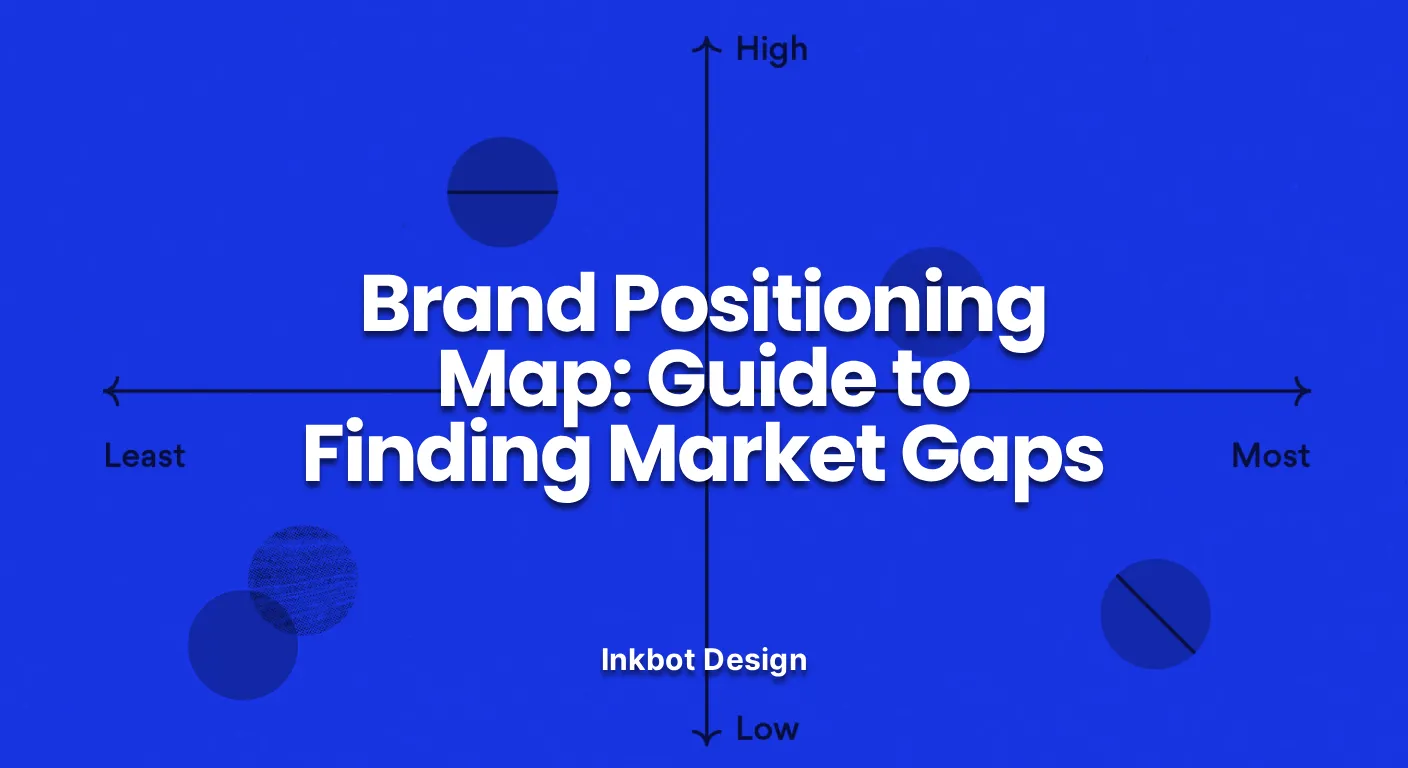 High

Brand Positioning Map: Guide to Finding Market Gaps

Least

Most

Inkbot Design

Low